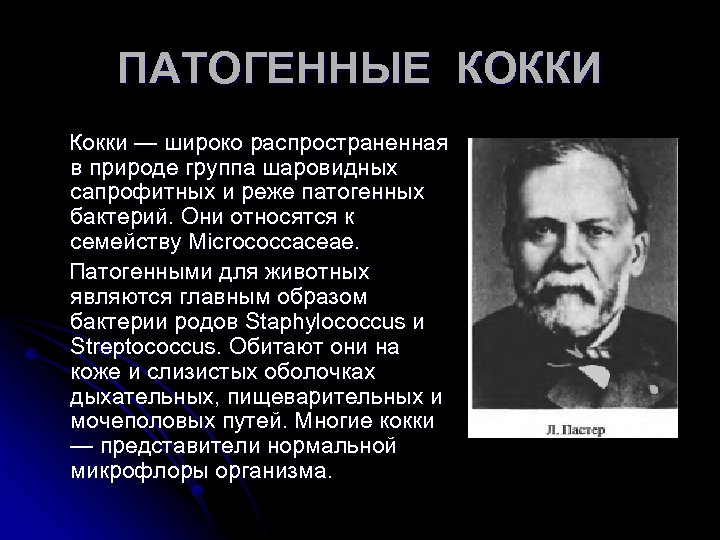 ПАТОГЕННЫЕ КОККИ

Кокки — широко распространенная в природе группа шаровидных сапрофитных и реже патогенных бактерий. Они относятся к семейству Micrococcaceae.

Патогенными для животных являются главным образом бактерии родов Staphylococcus и Streptococcus. Обитают они на коже и слизистых оболочках дыхательных, пищеварительных и мочеполовых путей. Многие кокки — представители нормальной микрофлоры организма.

Л. Пастер